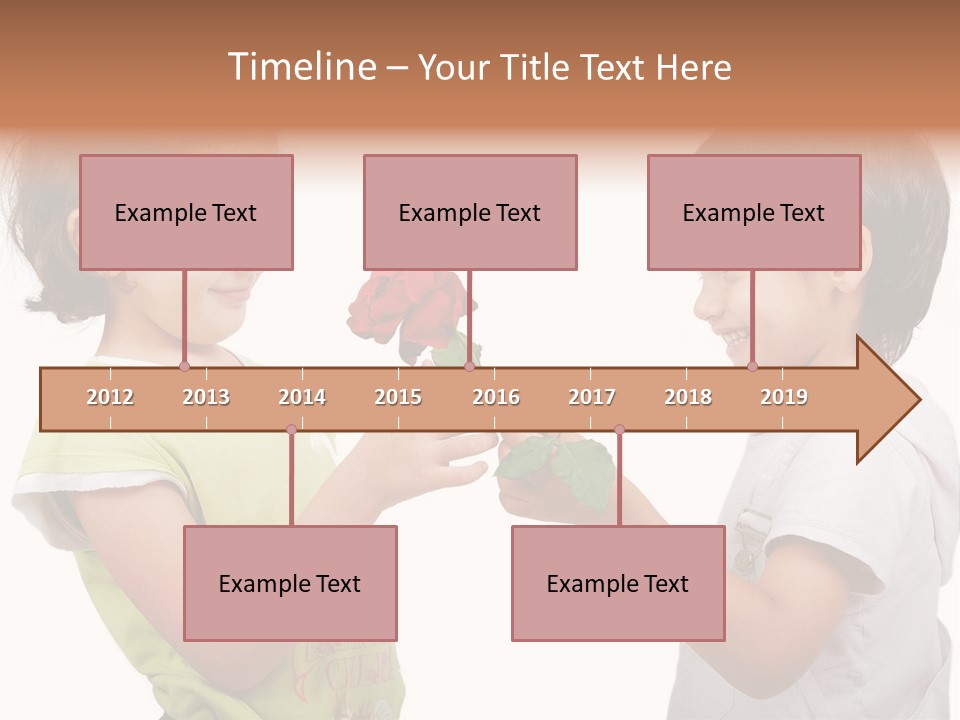 Timeline – Your Title Text Here

Example Text

Example Text

Example Text

2012 2013 2014 2015 2016 2017 2018 2019

Example Text

Example Text